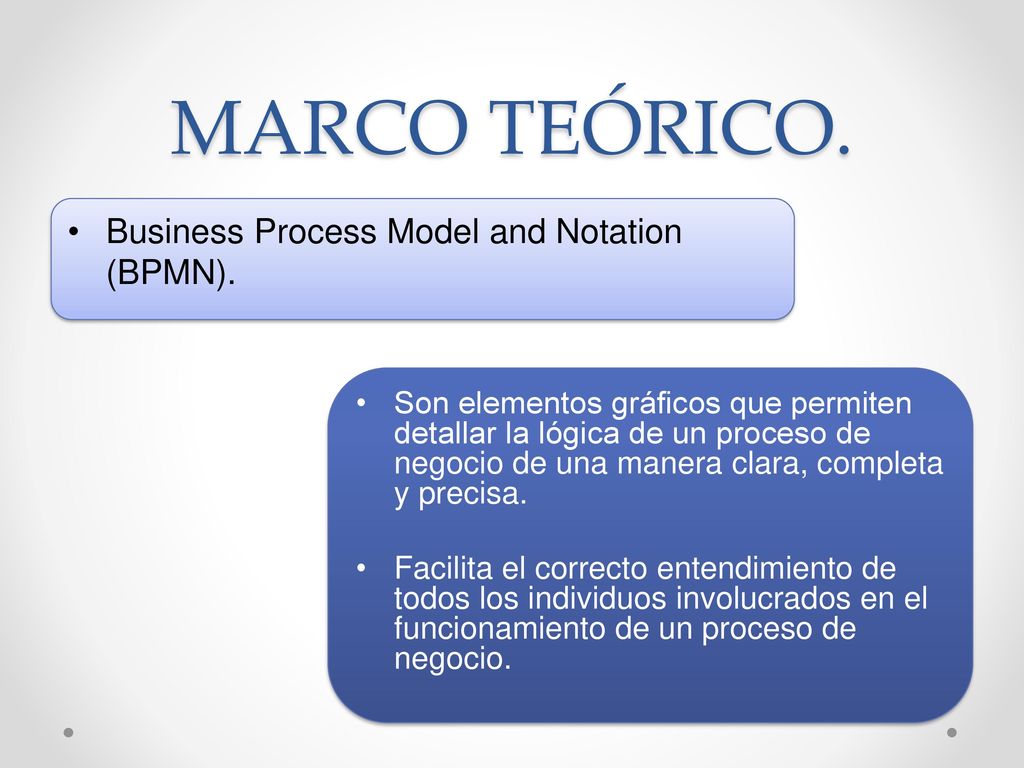 MARCO TEÓRICO.

• Business Process Model and Notation (BPMN).

• Son elementos gráficos que permiten detallar la lógica de un proceso de negocio de una manera clara, completa y precisa.

• Facilita el correcto entendimiento de todos los individuos involucrados en el funcionamiento de un proceso de negocio.